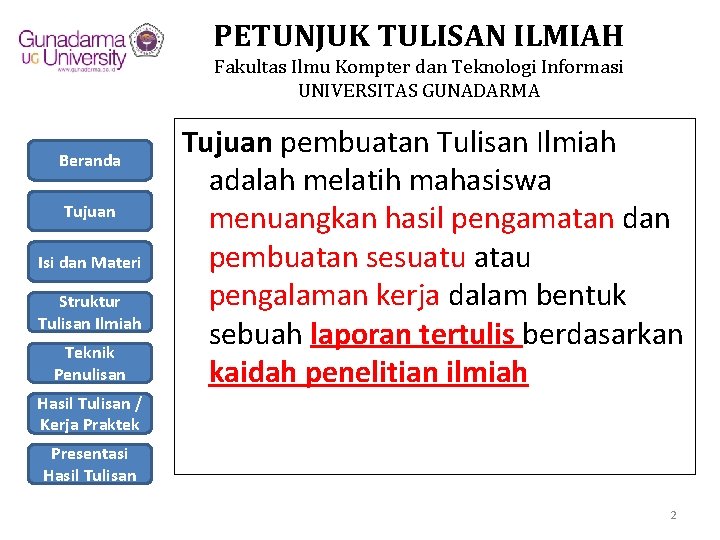 Gunadarma UG University www.gunadarma.ac.id

PETUNJUK TULISAN ILMIAH
Fakultas Ilmu Kompter dan Teknologi Informasi
UNIVERSITAS GUNADARMA

Beranda

Tujuan

Isi dan Materi

Struktur Tulisan Ilmiah

Teknik Penulisan

Hasil Tulisan / Kerja Praktek

Presentasi Hasil Tulisan

Tujuan pembuatan Tulisan Ilmiah adalah melatih mahasiswa menuangkan hasil pengamatan dan pembuatan sesuatu atau pengalaman kerja dalam bentuk sebuah laporan tertulis berdasarkan kaidah penelitian ilmiah

2